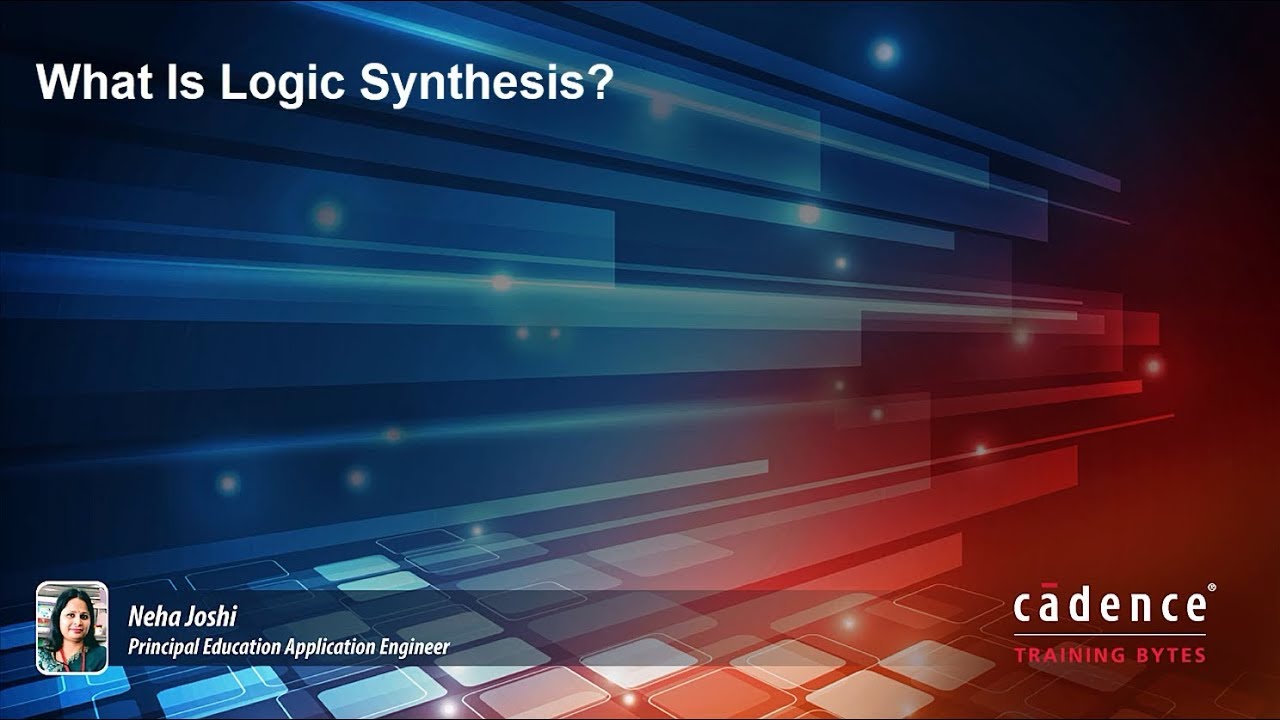 What Is Logic Synthesis?

Neha Joshi
Principal Education Application Engineer

cādence®
TRAINING BYTES